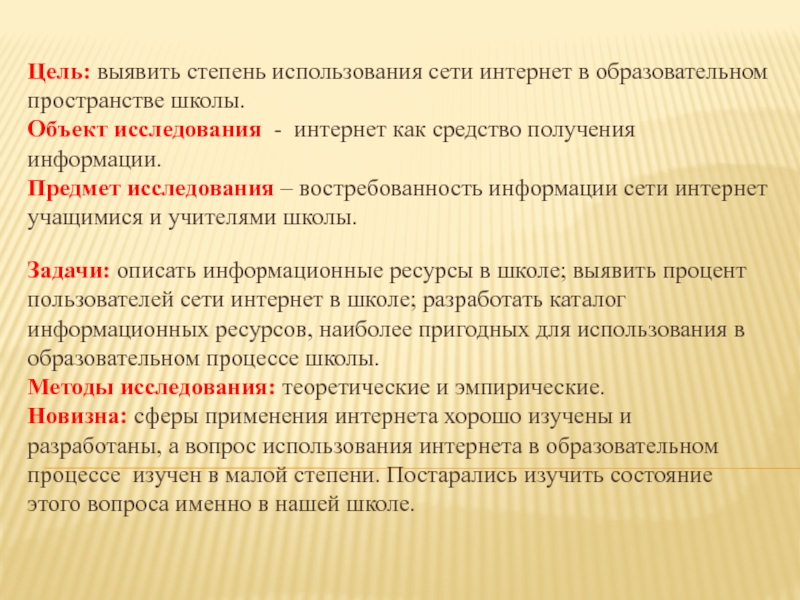 Цель: выявить степень использования сети интернет в образовательном пространстве школы.
Объект исследования - интернет как средство получения информации.
Предмет исследования – востребованность информации сети интернет учащимися и учителями школы.

Задачи: описать информационные ресурсы в школе; выявить процент пользователей сети интернет в школе; разработать каталог информационных ресурсов, наиболее пригодных для использования в образовательном процессе школы.
Методы исследования: теоретические и эмпирические.
Новизна: сферы применения интернета хорошо изучены и разработаны, а вопрос использования интернета в образовательном процессе изучен в малой степени. Постарались изучить состояние этого вопроса именно в нашей школе.